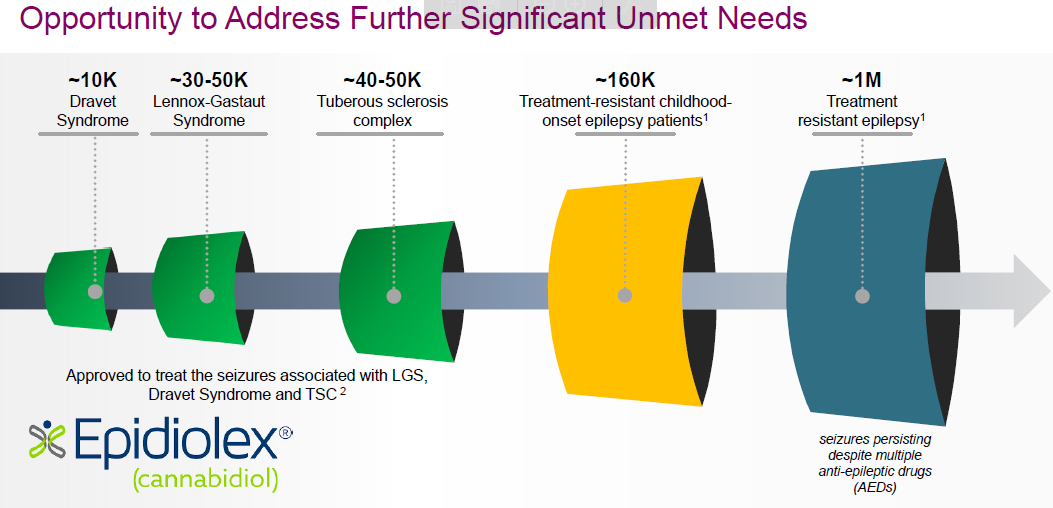 Opportunity to Address Further Significant Unmet Needs

~10K
Dravet Syndrome

~30-50K
Lennox-Gastaut Syndrome

~40-50K
Tuberous sclerosis complex

~160K
Treatment-resistant childhood-onset epilepsy patients$^1$

~1M
Treatment resistant epilepsy$^1$

Approved to treat the seizures associated with LGS, Dravet Syndrome and TSC $^2$

Epidiolex®
(cannabidiol)

seizures persisting despite multiple anti-epileptic drugs (AEDs)